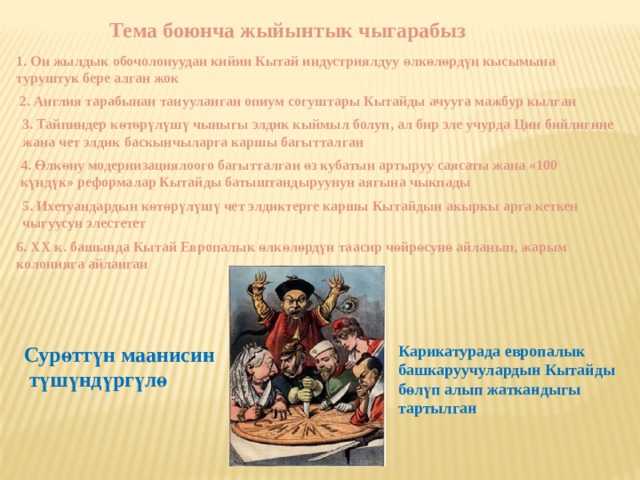 Тема боюнча жыйынтык чыгарабыз

1. Он жылдык обочолонуудан кийин Кытай индустриялдуу өлкөлөрдүн кысымына туруштук бере алган жок

2. Англия тарабынан тануулаган опиум согуштары Кытайды ачууга мажбур кылган

3. Тайпиндер көтөрүлүшү чыныгы элдик кыймыл болуп, ал бир эле учурда Цин бийлигине жана чет элдик баскынчыларга каршы багытталган

4. Өлкөнү модернизациялоого багытталган өз кубатын артыруу саясаты жана «100 күндүк» реформалар Кытайды батыштандыруунун аягына чыкпады

5. Ихетуандардын көтөрүлүшү чет элдиктерге каршы Кытайдын акыркы арга кеткен чыгуусун элестетет

6. XX к. башында Кытай Европалык өлкөлөрдүн таасир чөйрөсүнө айланып, жарым колонияга айланган

Сүрөттүн маанисин түшүндүргүлө

CHINE

Карикатурада европалык башкаруучулардын Кытайды бөлүп алып жаткандыгы тартылган